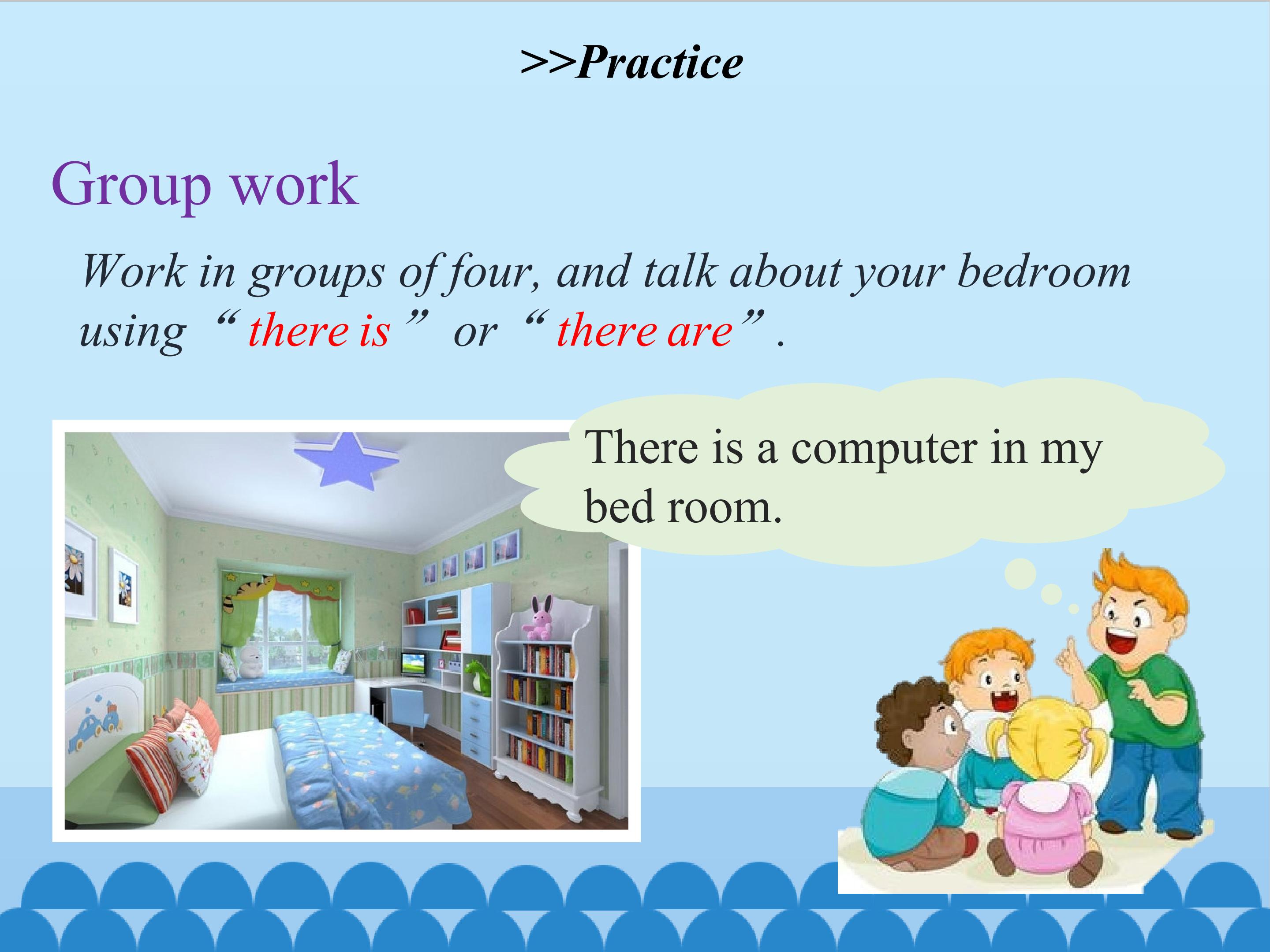 >>Practice

Group work

Work in groups of four, and talk about your bedroom using "there is" or "there are".

There is a computer in my bed room.